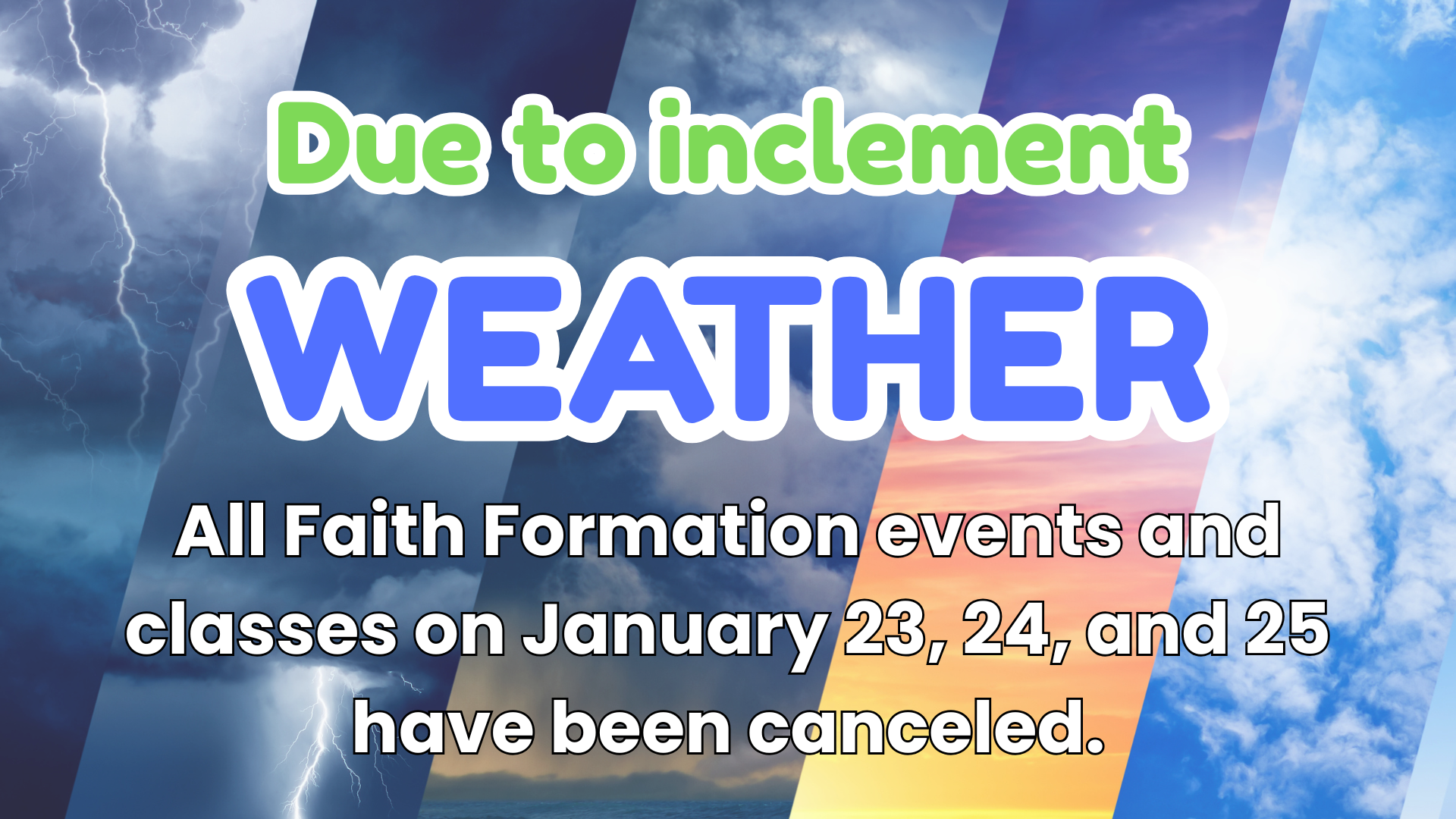 Due to inclement
WEATHER

All Faith Formation events and classes on January 23, 24, and 25 have been canceled.